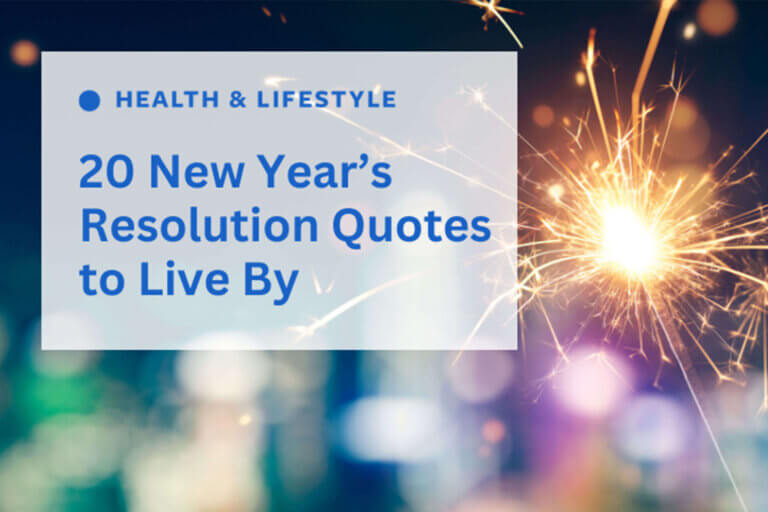 HEALTH & LIFESTYLE

20 New Year’s Resolution Quotes to Live By